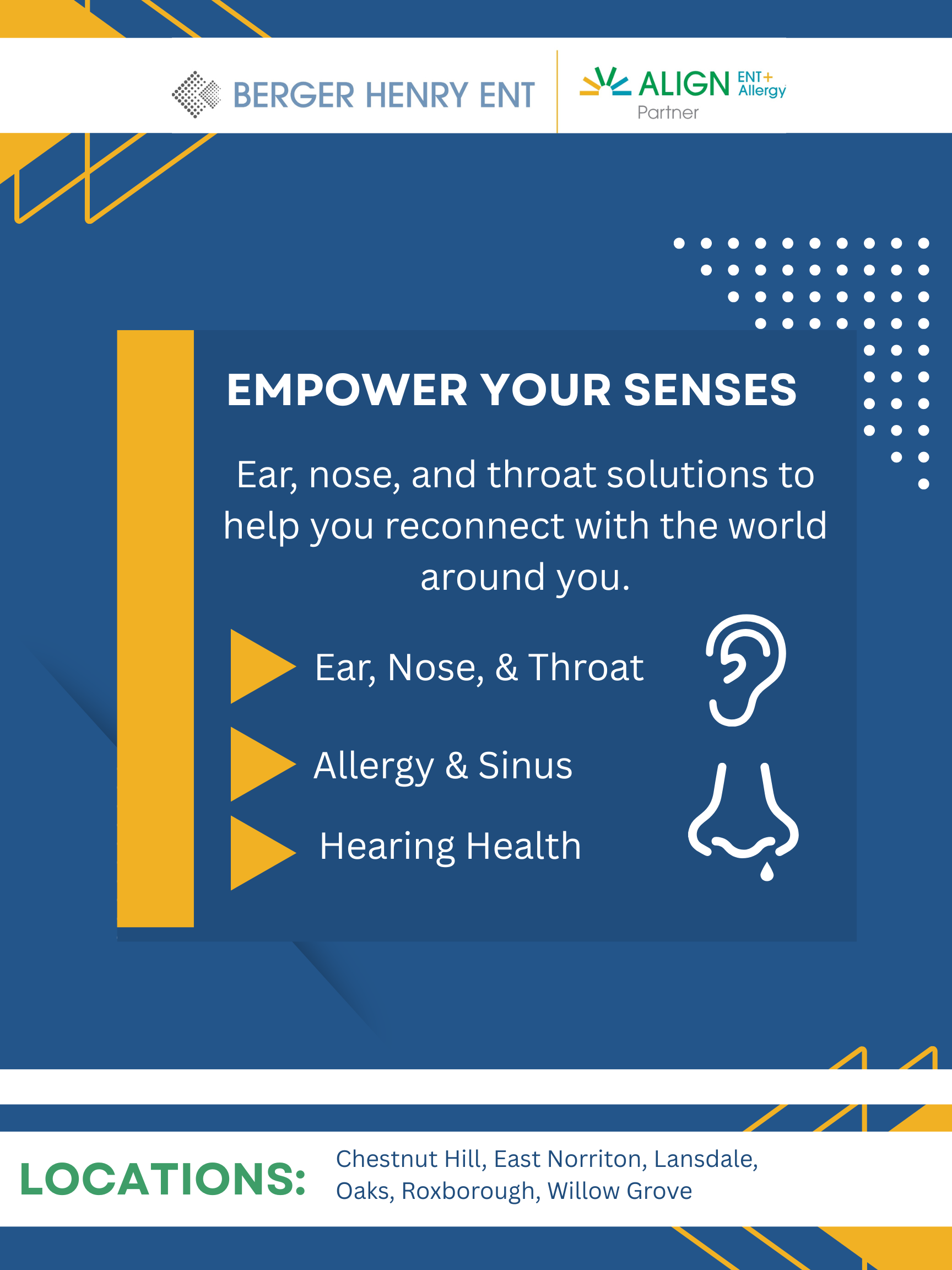 BERGER HENRY ENT

ALIGN ENT+ Allergy
Partner

EMPOWER YOUR SENSES

Ear, nose, and throat solutions to help you reconnect with the world around you.

Ear, Nose, & Throat

Allergy & Sinus

Hearing Health

LOCATIONS: Chestnut Hill, East Norriton, Lansdale, Oaks, Roxborough, Willow Grove